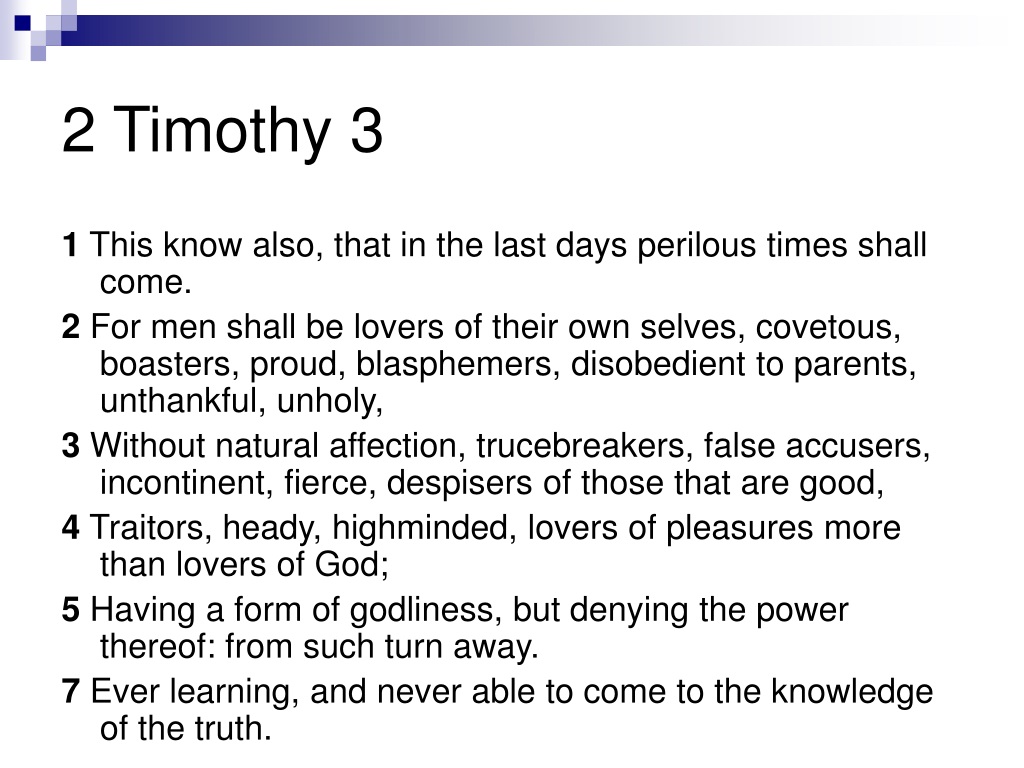 2 Timothy 3

1 This know also, that in the last days perilous times shall come.

2 For men shall be lovers of their own selves, covetous, boasters, proud, blasphemers, disobedient to parents, unthankful, unholy,

3 Without natural affection, trucebreakers, false accusers, incontinent, fierce, despisers of those that are good,

4 Traitors, heady, highminded, lovers of pleasures more than lovers of God;

5 Having a form of godliness, but denying the power thereof: from such turn away.

7 Ever learning, and never able to come to the knowledge of the truth.